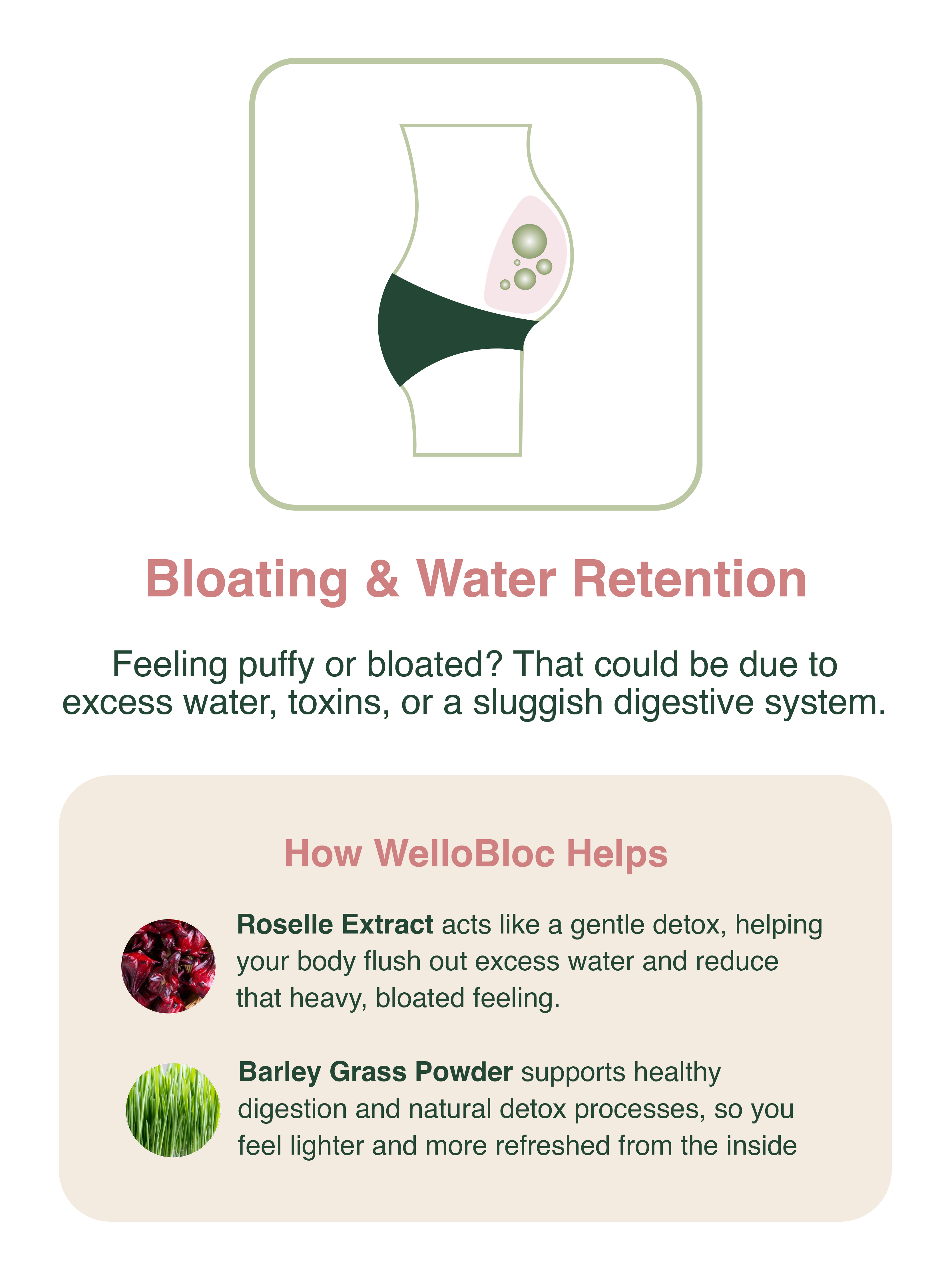 Bloating & Water Retention

Feeling puffy or bloated? That could be due to excess water, toxins, or a sluggish digestive system.

How WelloBloc Helps

Roselle Extract acts like a gentle detox, helping your body flush out excess water and reduce that heavy, bloated feeling.

Barley Grass Powder supports healthy digestion and natural detox processes, so you feel lighter and more refreshed from the inside